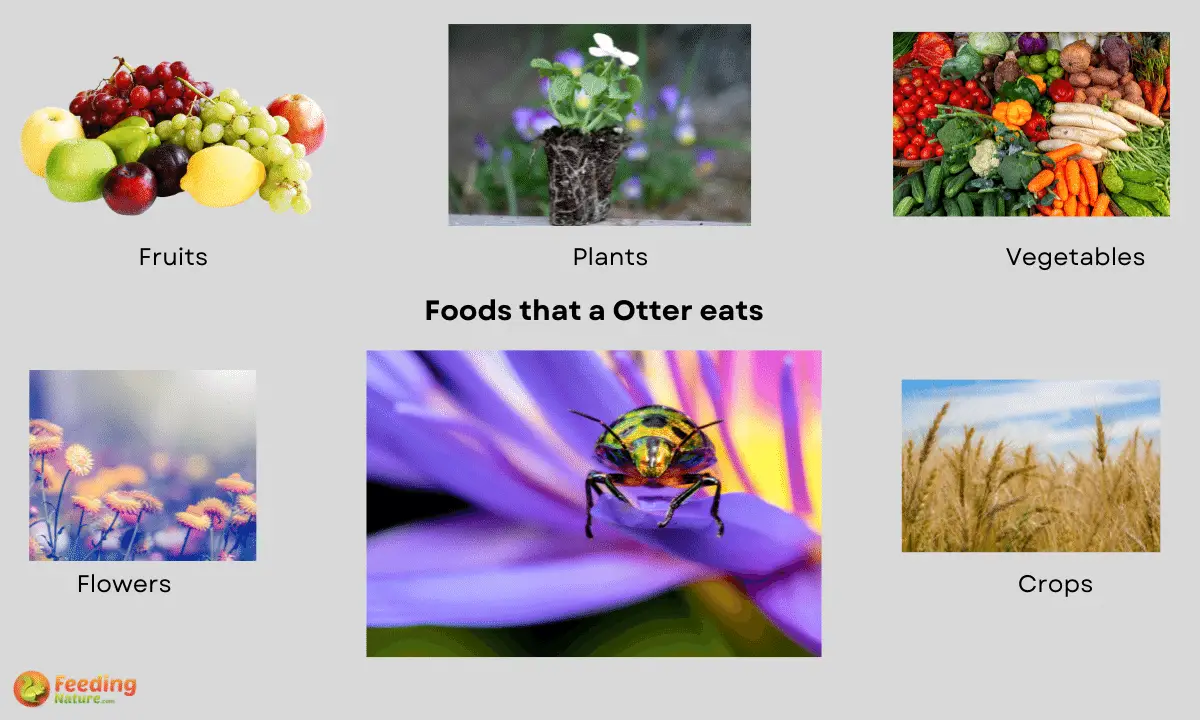 Fruits

Plants

Vegetables

Foods that a Otter eats

Flowers

Crops

Feeding Nature.com